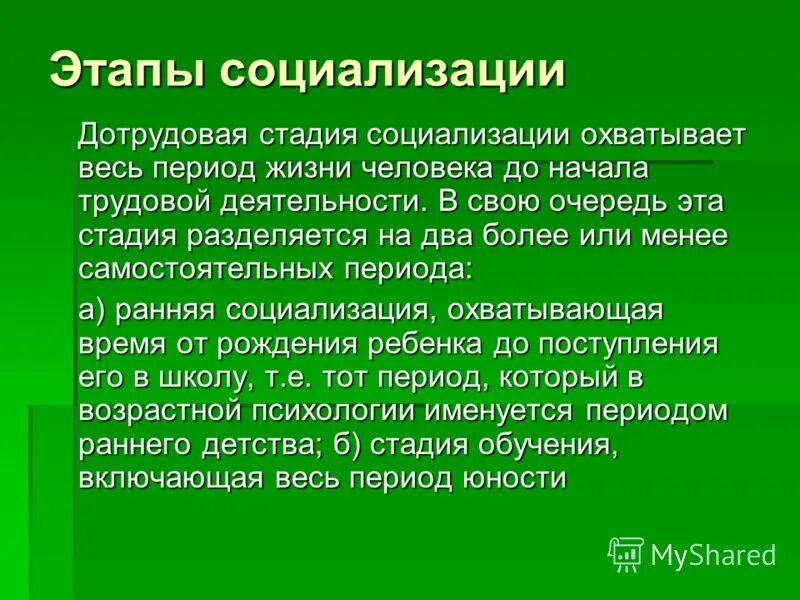 Этапы социализации

Дотрудовая стадия социализации охватывает весь период жизни человека до начала трудовой деятельности. В свою очередь эта стадия разделяется на два более или менее самостоятельных периода:

а) ранняя социализация, охватывающая время от рождения ребенка до поступления его в школу, т.е. тот период, который в возрастной психологии именуется периодом раннего детства; б) стадия обучения, включающая весь период юности

MyShared